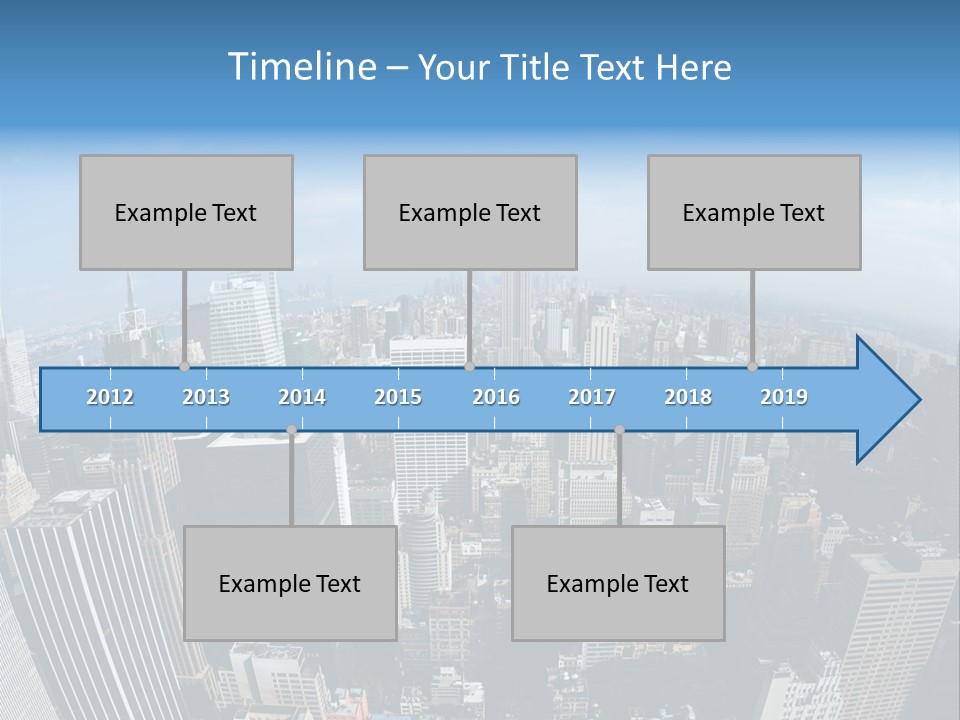 Timeline – Your Title Text Here

Example Text

Example Text

Example Text

2012 2013 2014 2015 2016 2017 2018 2019

Example Text

Example Text